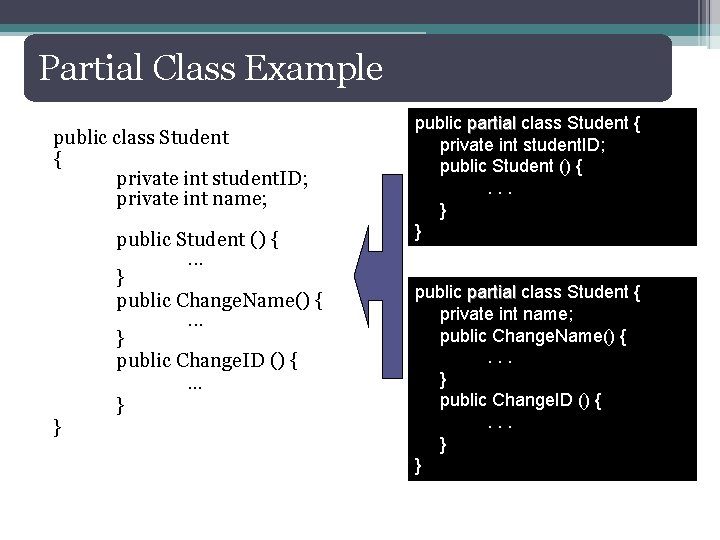 Partial Class Example

public class Student
{
private int studentID;
private int name;

public Student () {
...
}
public ChangeName() {
...
}
public ChangeID () {
...
}
}

public partial class Student {
private int studentID;
public Student () {
. . .
}
}

public partial class Student {
private int name;
public ChangeName() {
. . .
}
public ChangeID () {
. . .
}
}